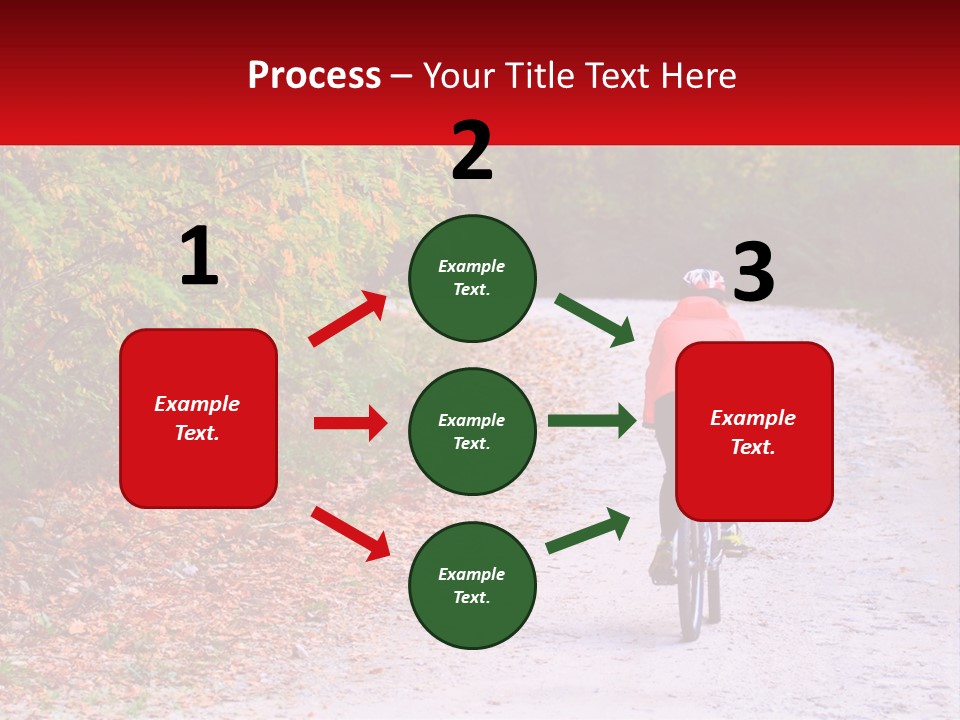 Process – Your Title Text Here

1

Example Text.

2

Example Text.

Example Text.

Example Text.

3

Example Text.